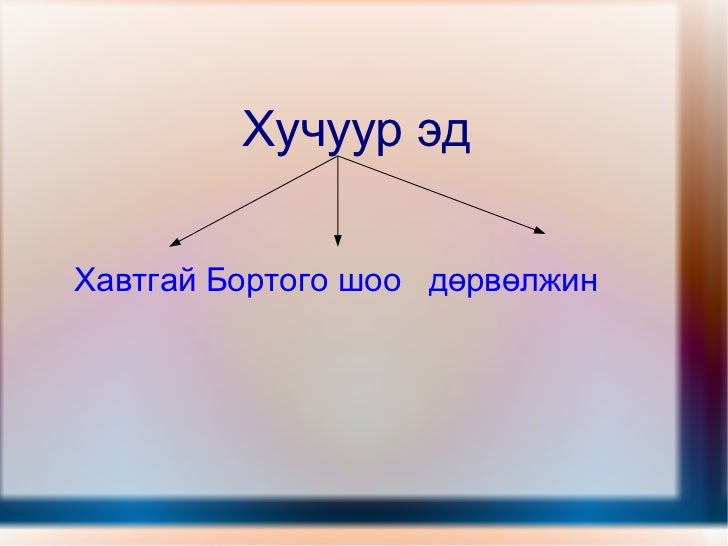 Хучуур эд

Хавтгай Бортого шоо дөрвөлжин